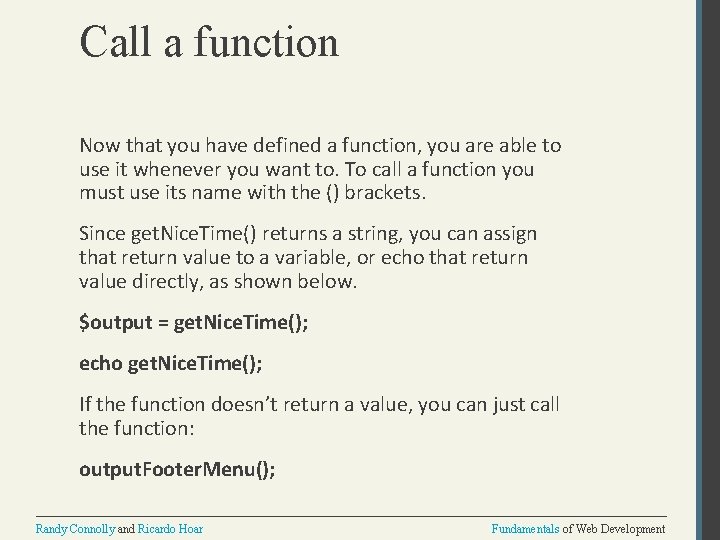 Call a function

Now that you have defined a function, you are able to use it whenever you want to. To call a function you must use its name with the () brackets.

Since getNiceTime() returns a string, you can assign that return value to a variable, or echo that return value directly, as shown below.

$output = getNiceTime();

echo getNiceTime();

If the function doesn't return a value, you can just call the function:

outputFooterMenu();

Randy Connolly and Ricardo Hoar

Fundamentals of Web Development